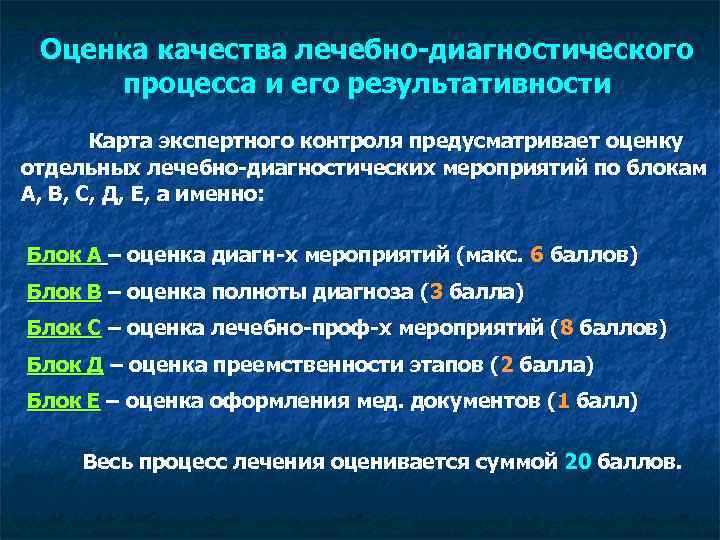 Оценка качества лечебно-диагностического процесса и его результативности

Карта экспертного контроля предусматривает оценку отдельных лечебно-диагностических мероприятий по блокам А, В, С, Д, Е, а именно:

Блок А – оценка диагн-х мероприятий (макс. 6 баллов)
Блок В – оценка полноты диагноза (3 балла)
Блок С – оценка лечебно-проф-х мероприятий (8 баллов)
Блок Д – оценка преемственности этапов (2 балла)
Блок Е – оценка оформления мед. документов (1 балл)

Весь процесс лечения оценивается суммой 20 баллов.